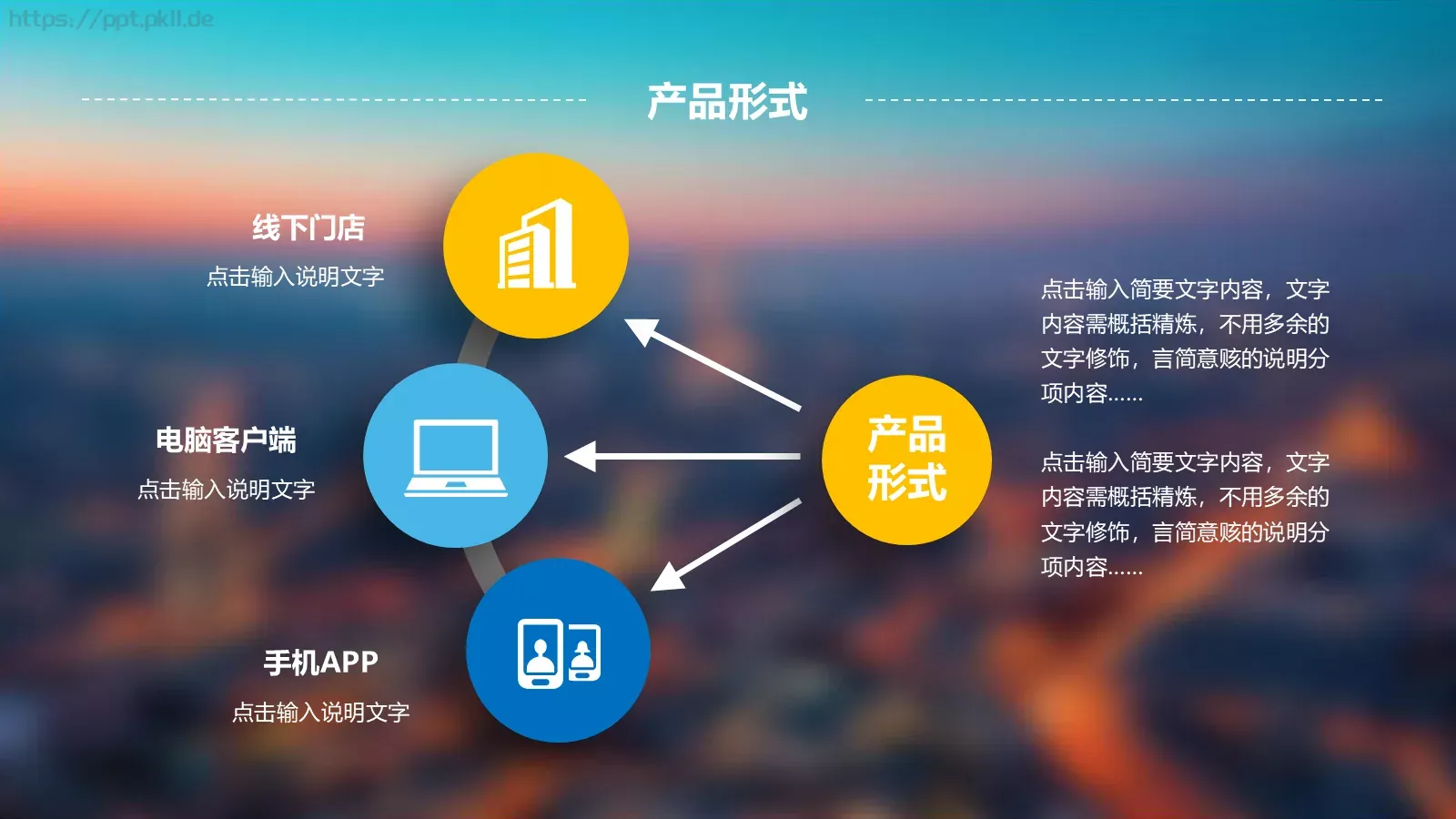 https://ppt.pkll.de

产品形式

线下门店
点击输入说明文字

电脑客户端
点击输入说明文字

手机APP
点击输入说明文字

产品形式

点击输入简要文字内容，文字内容需概括精炼，不用多余的文字修饰，言简意赅的说明分项内容……

点击输入简要文字内容，文字内容需概括精炼，不用多余的文字修饰，言简意赅的说明分项内容……